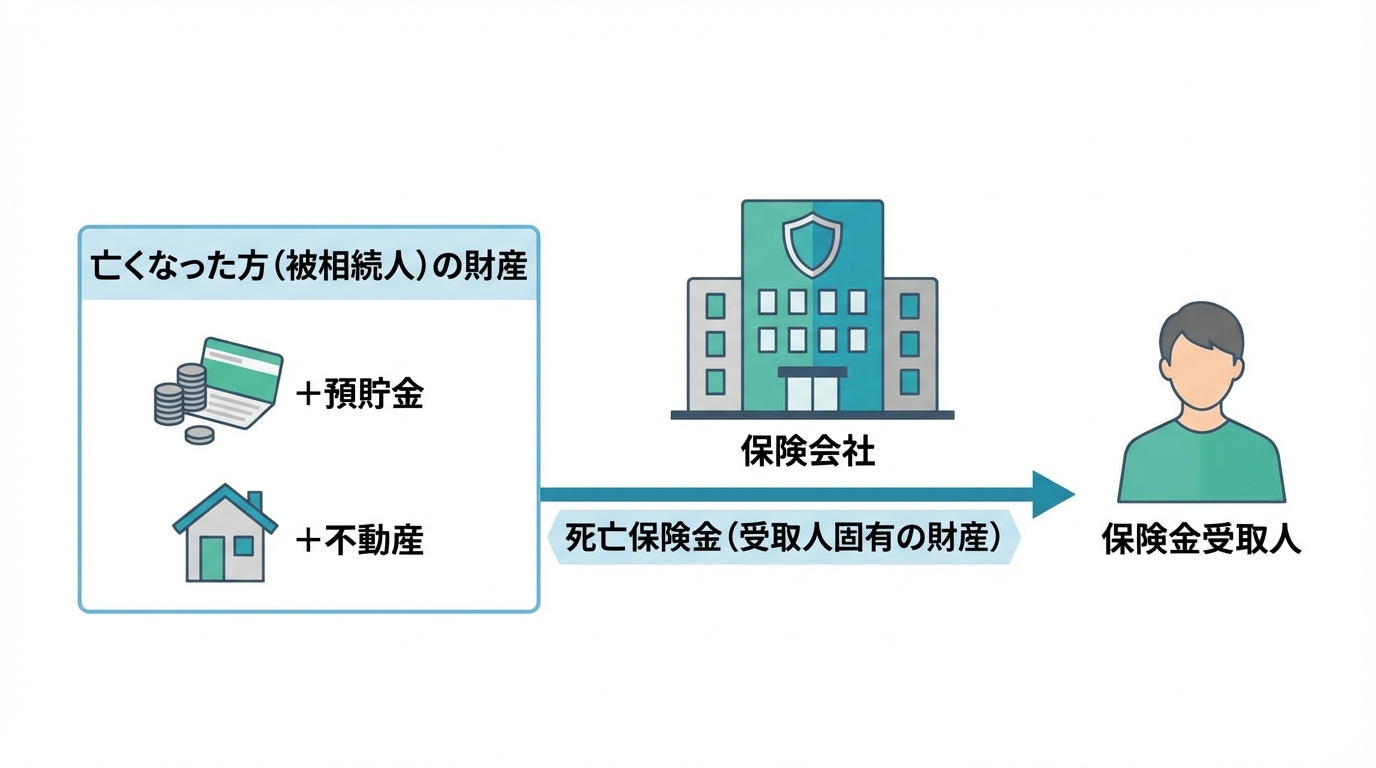 亡くなった方（被相続人）の財産

＋預貯金

＋不動産

保険会社

死亡保険金（受取人固有の財産）

保険金受取人